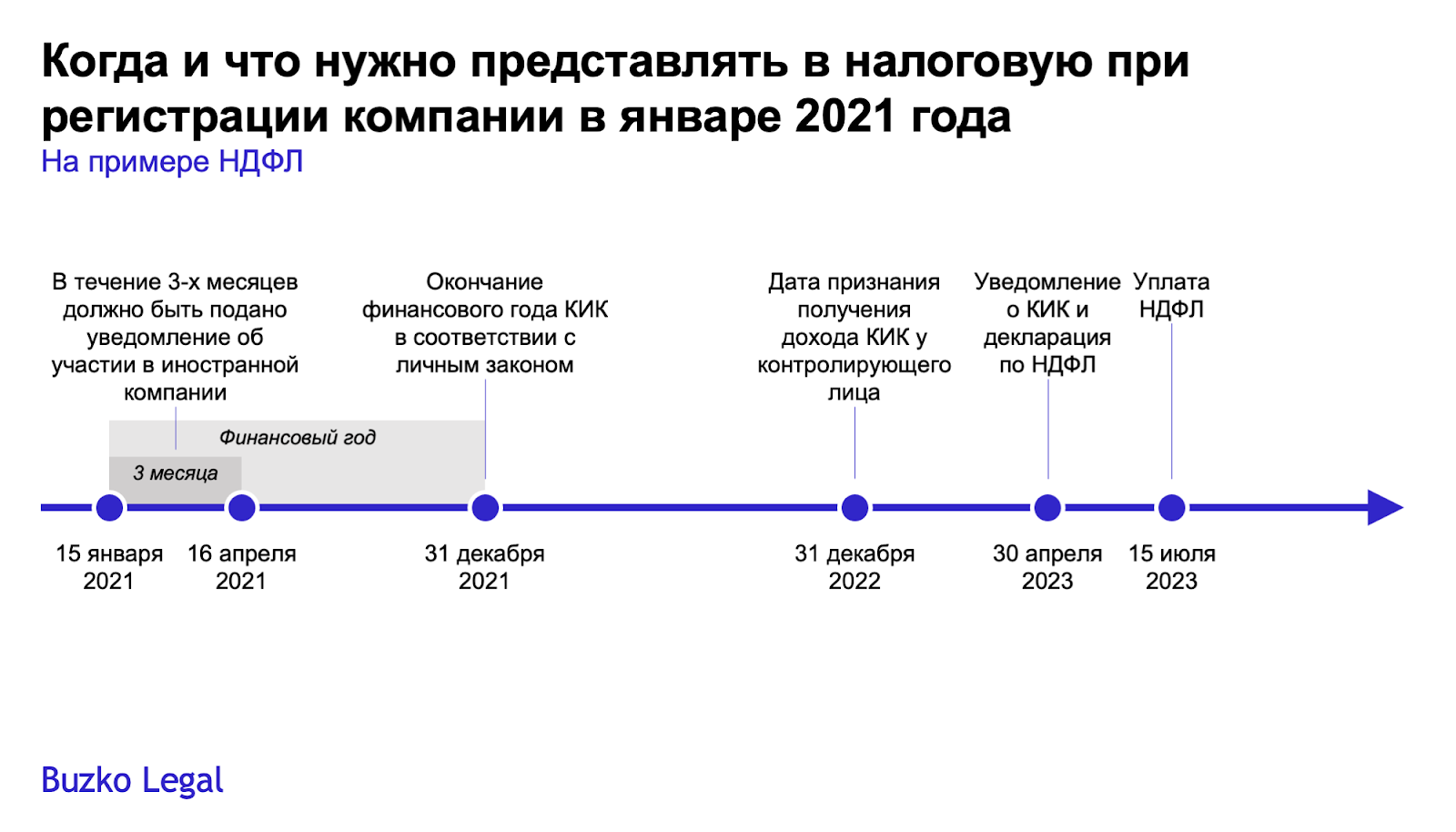 Когда и что нужно представлять в налоговую при регистрации компании в январе 2021 года
На примере НДФЛ

В течение 3-х месяцев должно быть подано уведомление об участии в иностранной компании

Окончание финансового года КИК в соответствии с личным законом

Дата признания получения дохода КИК у контролирующего лица

Уведомление о КИК и декларация по НДФЛ

Уплата НДФЛ

Финансовый год

3 месяца

15 января 2021

16 апреля 2021

31 декабря 2021

31 декабря 2022

30 апреля 2023

15 июля 2023

Buzko Legal